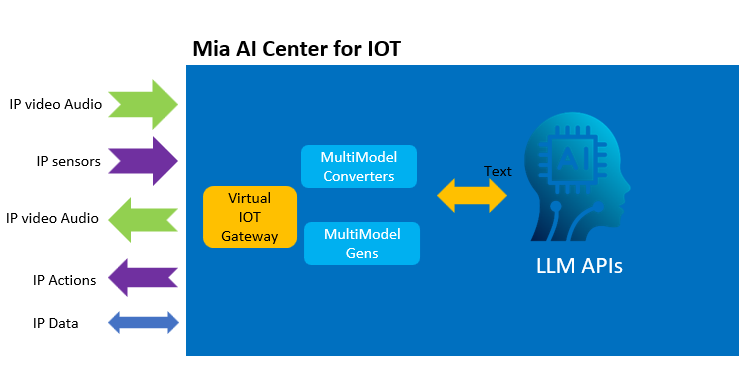 Mia AI Center for IOT

IP video Audio

IP sensors

IP video Audio

IP Actions

IP Data

Virtual IOT Gateway

MultiModel Converters

MultiModel Gens

Text

AI

LLM APIs